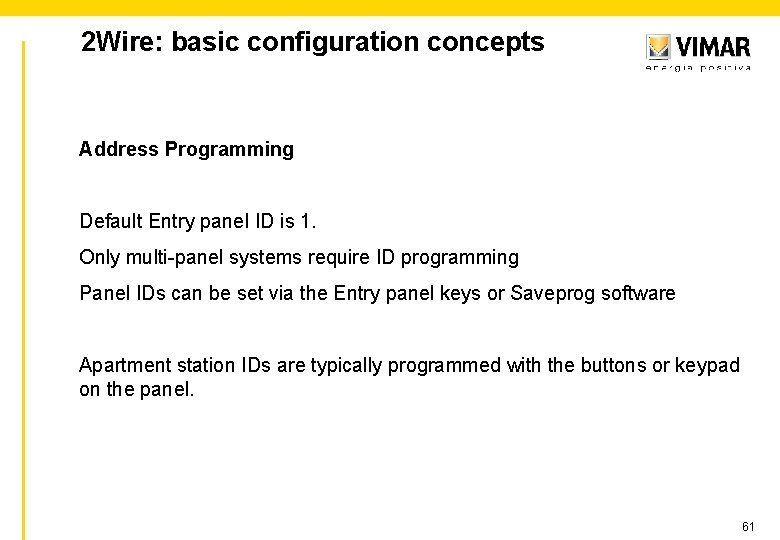 2Wire: basic configuration concepts

VIMAR
energia positiva

Address Programming

Default Entry panel ID is 1.

Only multi-panel systems require ID programming

Panel IDs can be set via the Entry panel keys or Saveprog software

Apartment station IDs are typically programmed with the buttons or keypad on the panel.

61